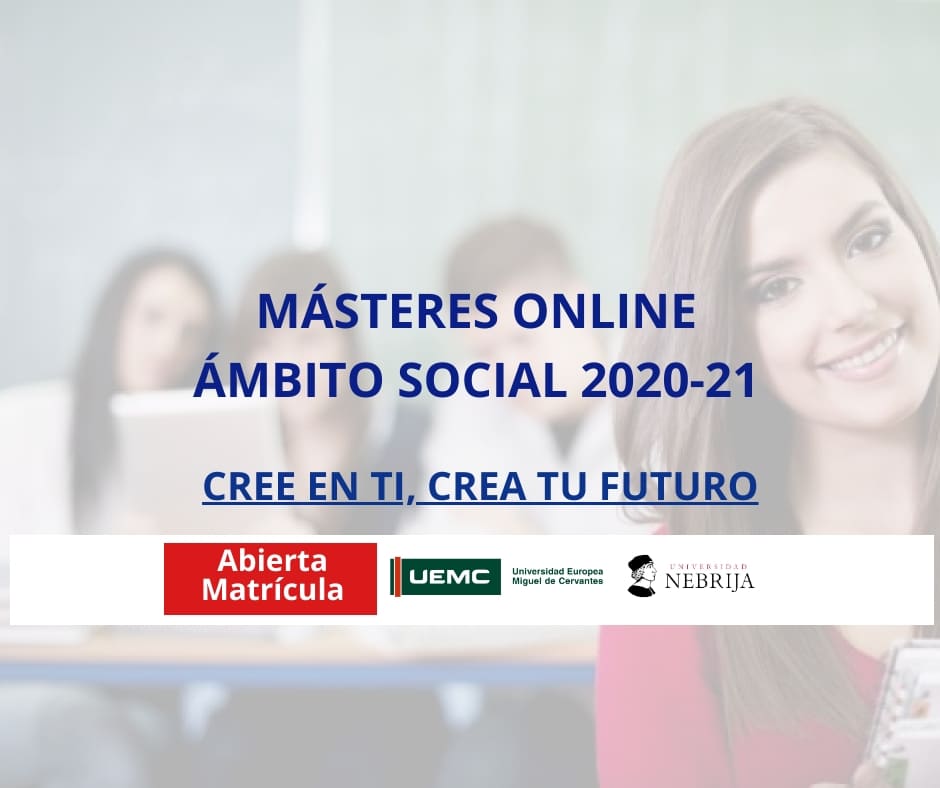 MÁSTERES ONLINE
ÁMBITO SOCIAL 2020-21

CREE EN TI, CREA TU FUTURO

Abierta Matrícula

UEMC Universidad Europea Miguel de Cervantes

UNIVERSIDAD NEBRIJA